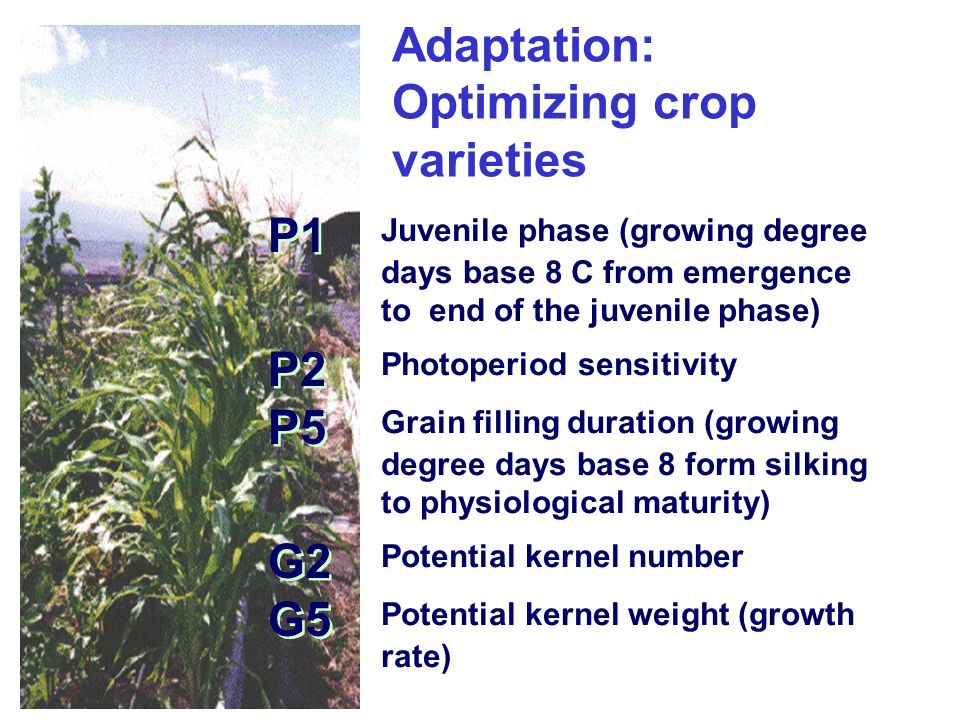 Adaptation: Optimizing crop varieties

P1 Juvenile phase (growing degree days base 8 C from emergence to end of the juvenile phase)

P2 Photoperiod sensitivity

P5 Grain filling duration (growing degree days base 8 form silking to physiological maturity)

G2 Potential kernel number

G5 Potential kernel weight (growth rate)